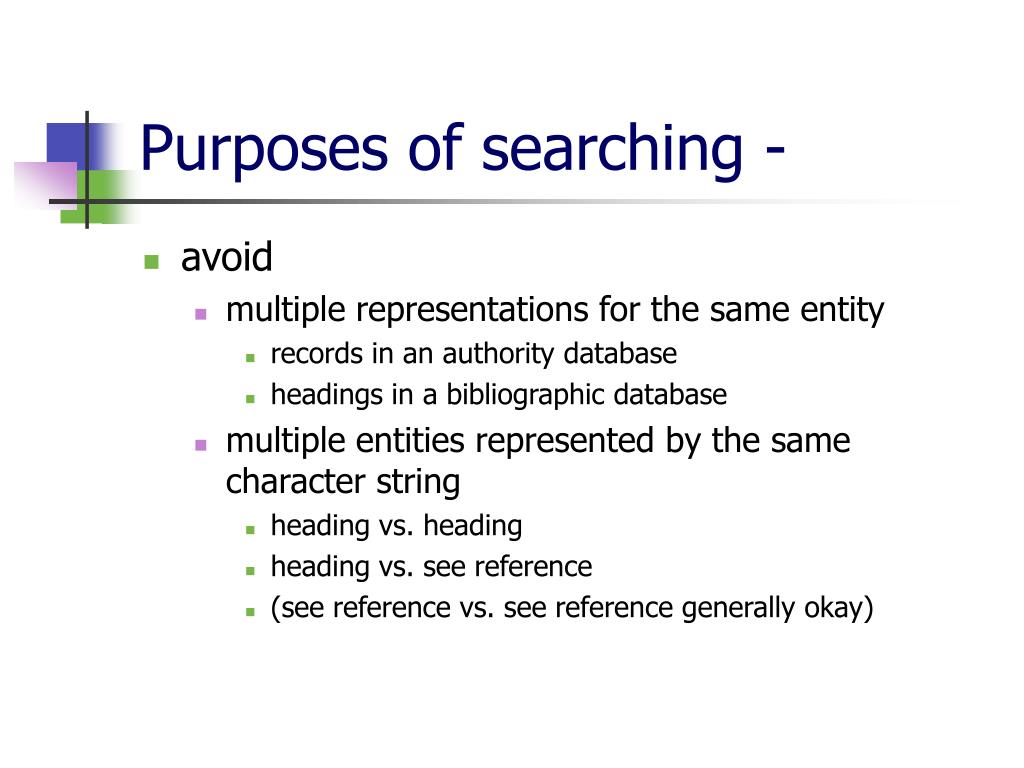 Purposes of searching -

- avoid
  - multiple representations for the same entity
    - records in an authority database
    - headings in a bibliographic database
  - multiple entities represented by the same character string
    - heading vs. heading
    - heading vs. see reference
    - (see reference vs. see reference generally okay)